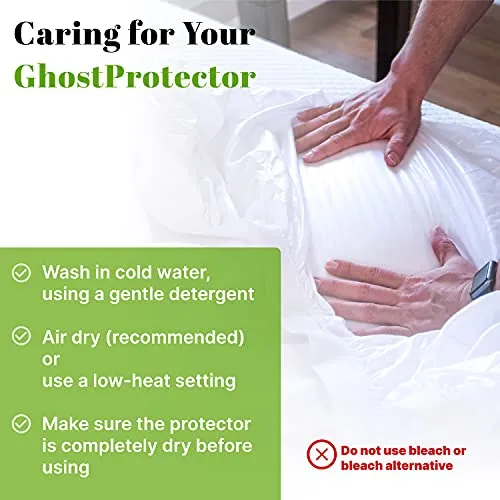 Caring for Your
GhostProtector

Wash in cold water, using a gentle detergent

Air dry (recommended) or
use a low-heat setting

Make sure the protector is completely dry before using

Do not use bleach or bleach alternative